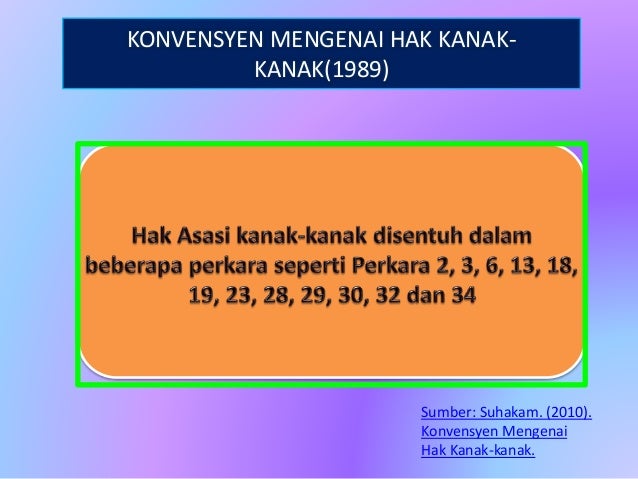 KONVENSYEN MENGENAI HAK KANAK-KANAK(1989)

Hak Asasi kanak-kanak disentuh dalam beberapa perkara seperti Perkara 2, 3, 6, 13, 18, 19, 23, 28, 29, 30, 32 dan 34

Sumber: Suhakam. (2010). Konvensyen Mengenai Hak Kanak-kanak.